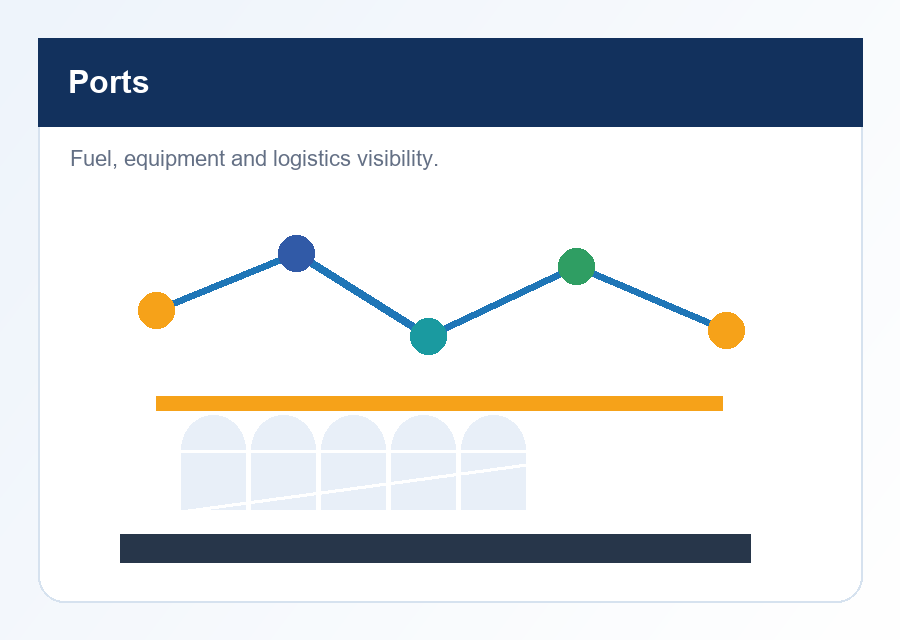 Ports

Fuel, equipment and logistics visibility.